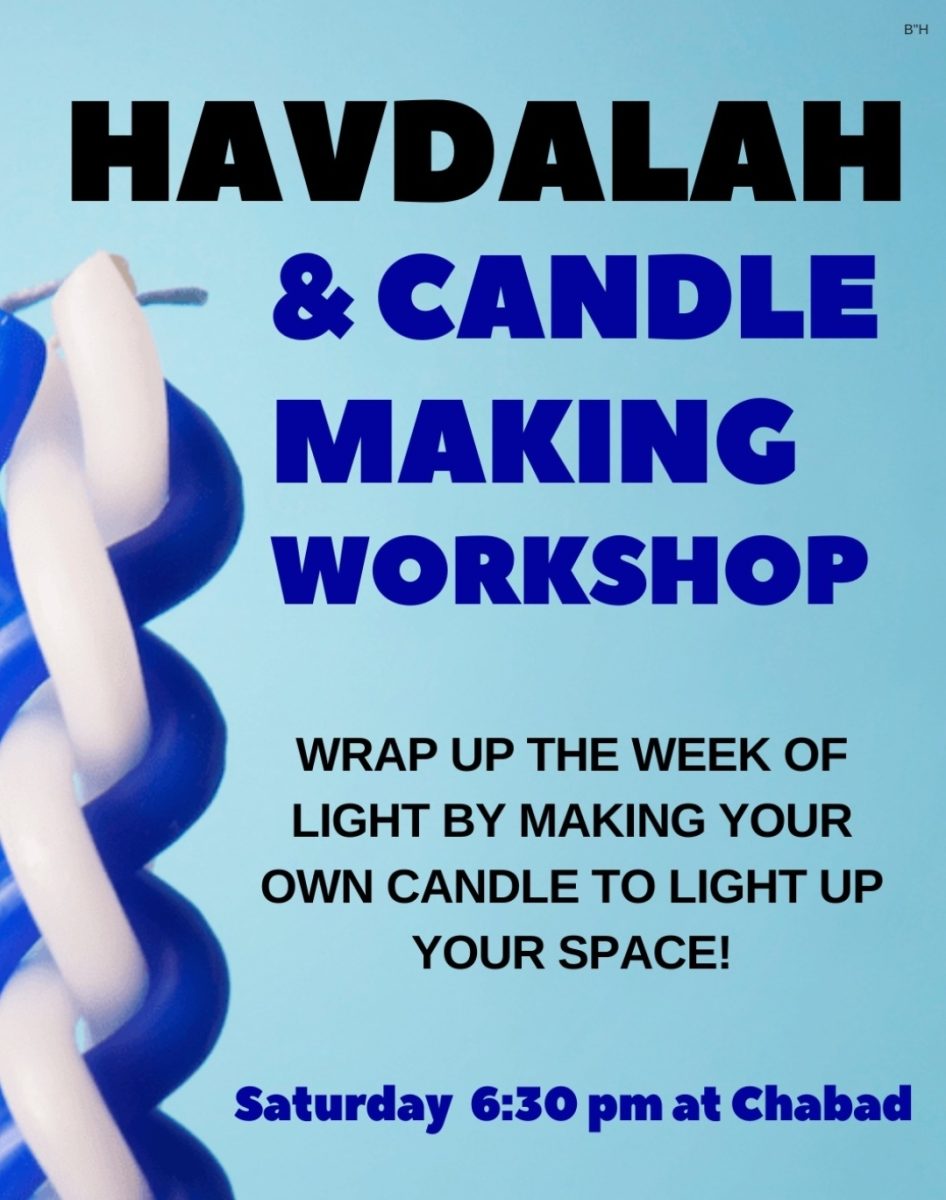 B"H

HAVDALAH & CANDLE MAKING WORKSHOP

WRAP UP THE WEEK OF LIGHT BY MAKING YOUR OWN CANDLE TO LIGHT UP YOUR SPACE!

Saturday 6:30 pm at Chabad